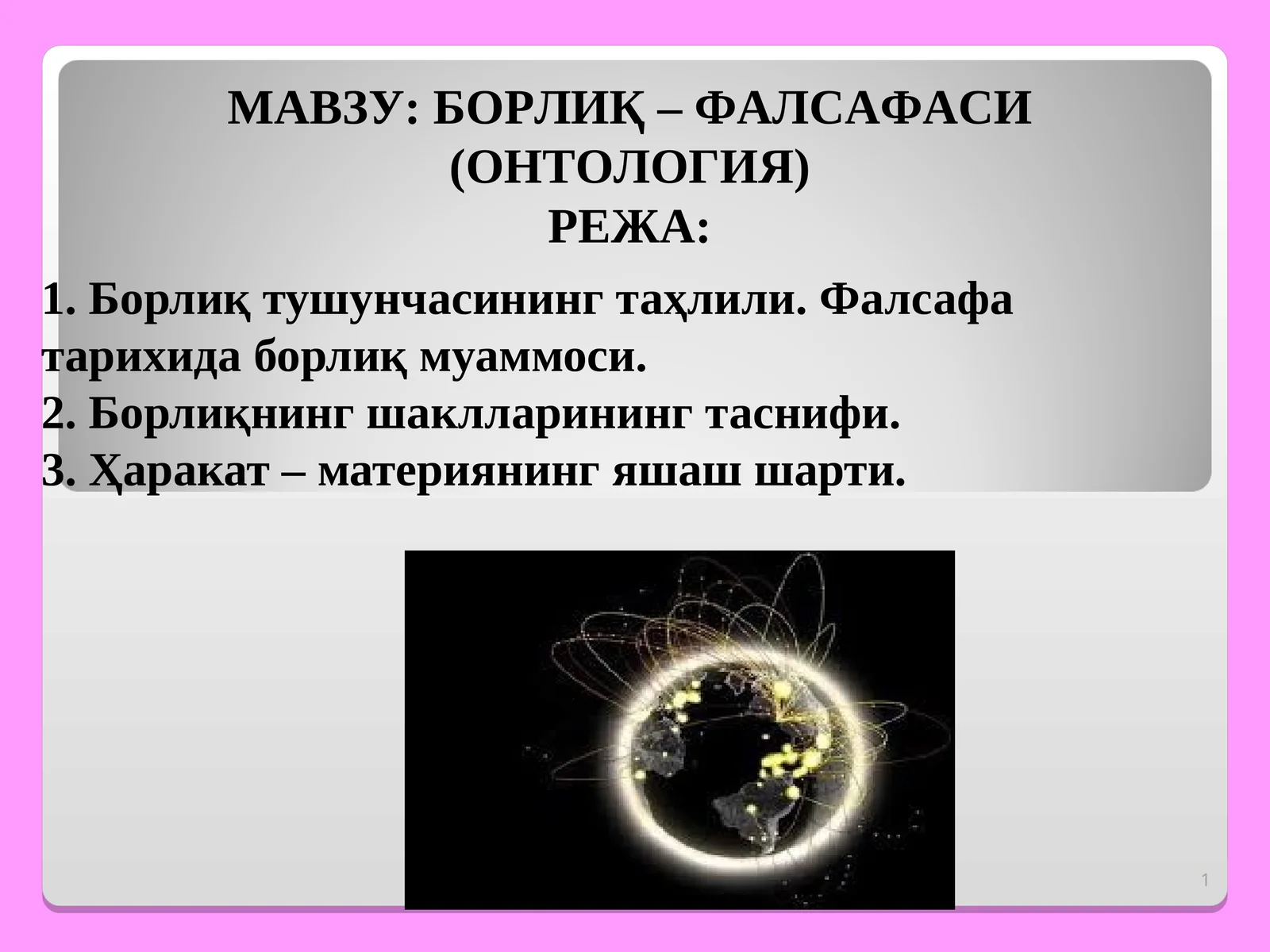 МАВЗУ: БОРЛИҚ – ФАЛСАФАСИ (ОНТОЛОГИЯ)
РЕЖА:

1. Борлиқ тушунчасининг таҳлили. Фалсафа тарихида борлиқ муаммоси.
2. Борлиқнинг шаклларининг таснифи.
3. Ҳаракат – материянинг яшаш шарти.

1